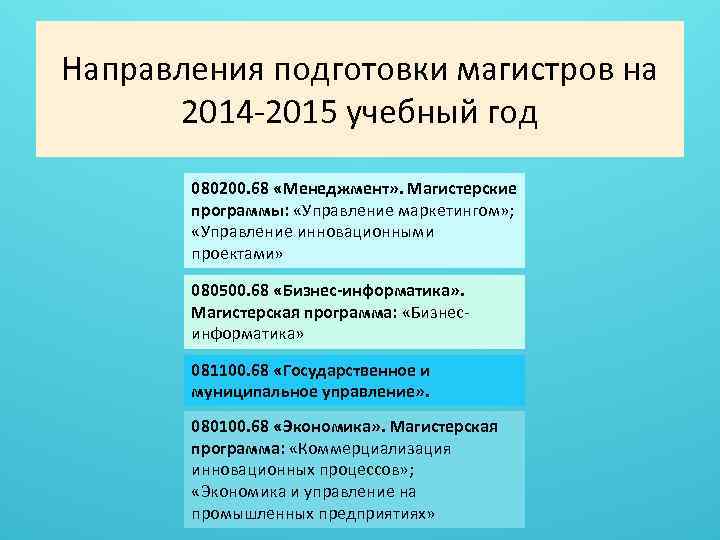 Направления подготовки магистров на 2014-2015 учебный год

080200.68 «Менеджмент». Магистерские программы: «Управление маркетингом»; «Управление инновационными проектами»

080500.68 «Бизнес-информатика». Магистерская программа: «Бизнес-информатика»

081100.68 «Государственное и муниципальное управление».

080100.68 «Экономика». Магистерская программа: «Коммерциализация инновационных процессов»; «Экономика и управление на промышленных предприятиях»